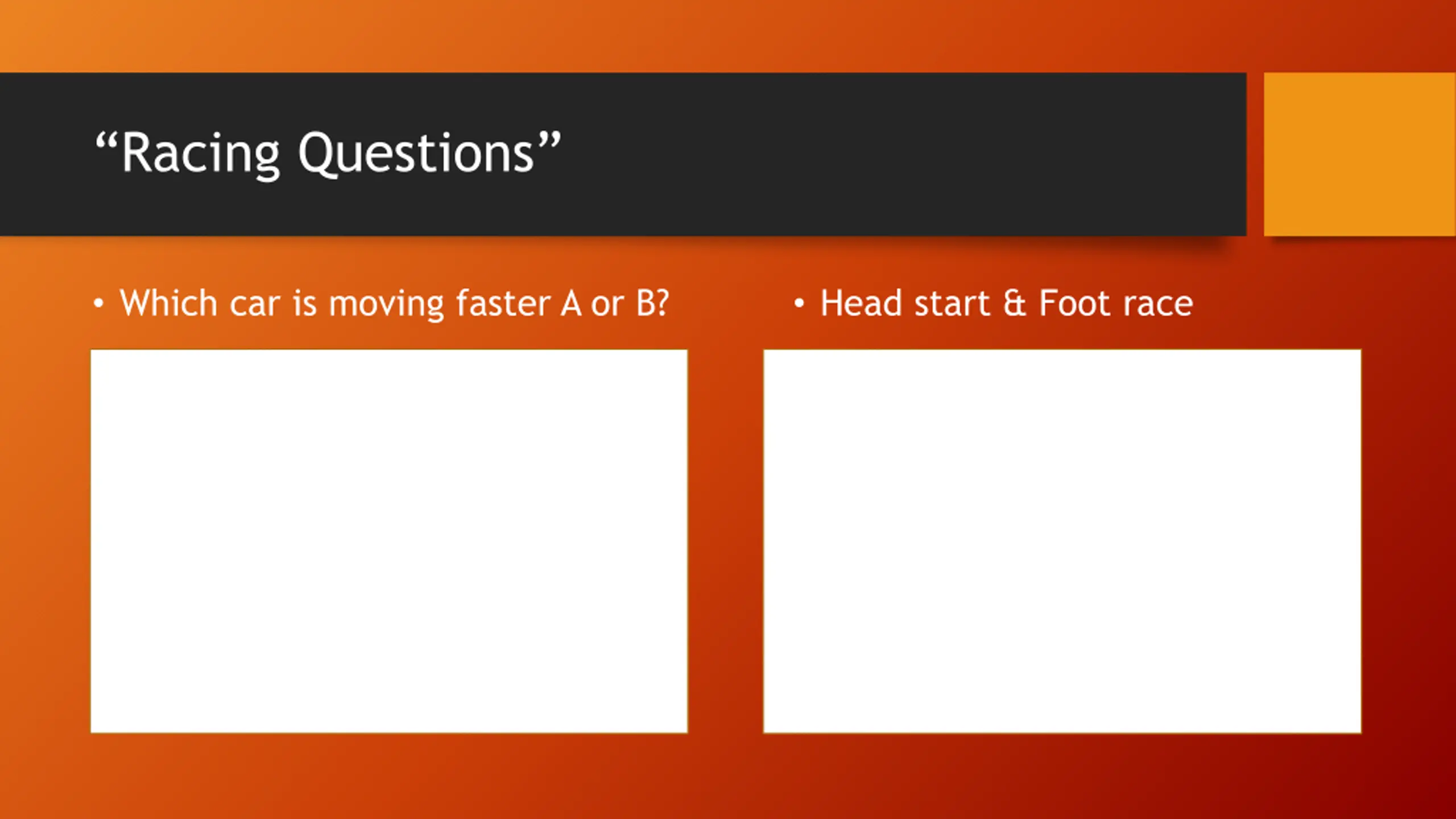 “Racing Questions”

• Which car is moving faster A or B?

• Head start & Foot race